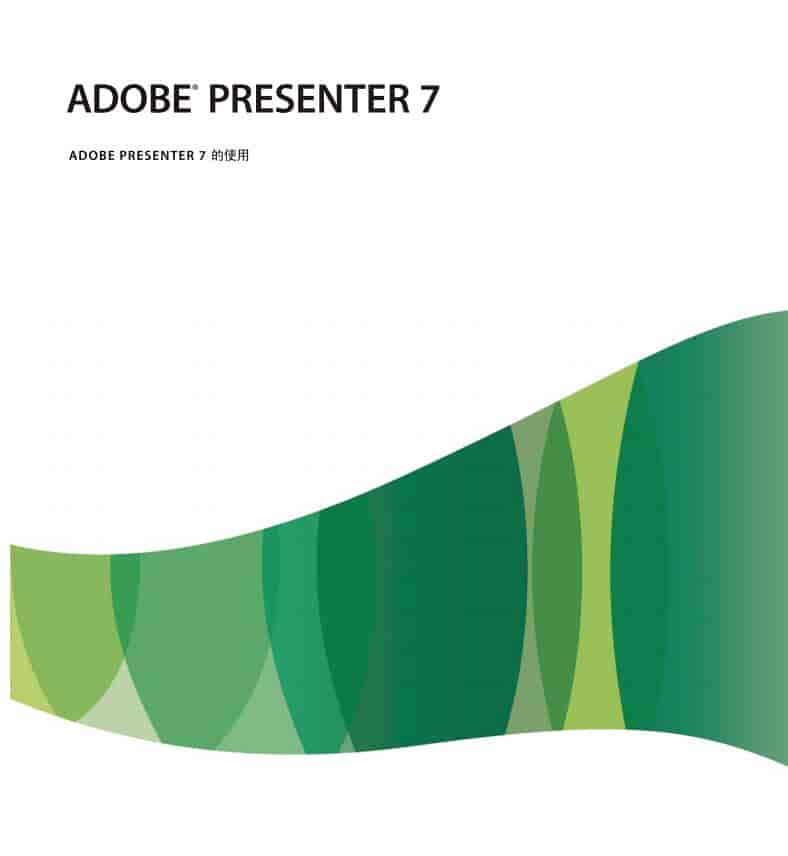 ADOBE® PRESENTER 7

ADOBE PRESENTER 7 的使用